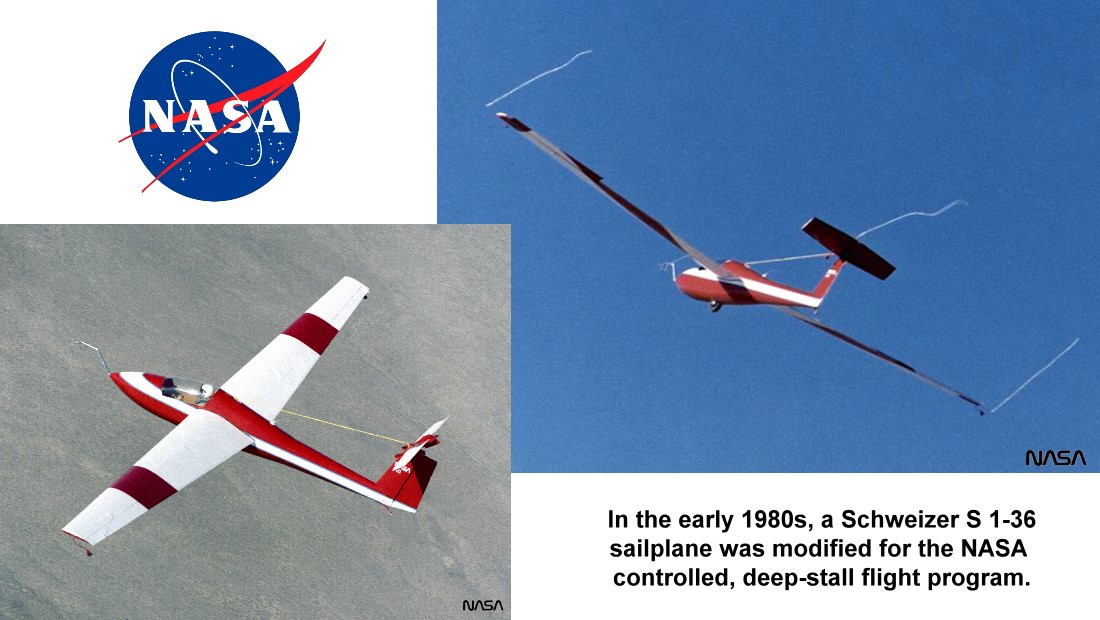 NASA

NASA

NASA

In the early 1980s, a Schweizer S 1-36 sailplane was modified for the NASA controlled, deep-stall flight program.